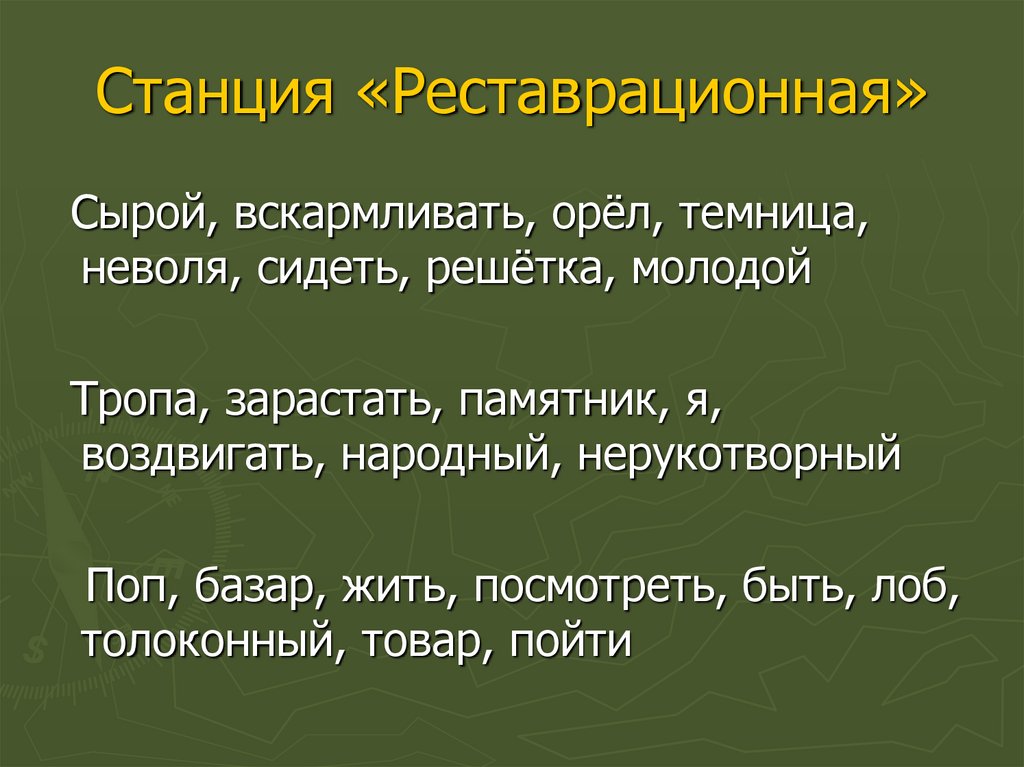 Станция «Реставрационная»

Сырой, вскармливать, орёл, темница, неволя, сидеть, решётка, молодой

Тропа, зарастать, памятник, я, воздвигать, народный, нерукотворный

Поп, базар, жить, посмотреть, быть, лоб, толоконный, товар, пойти